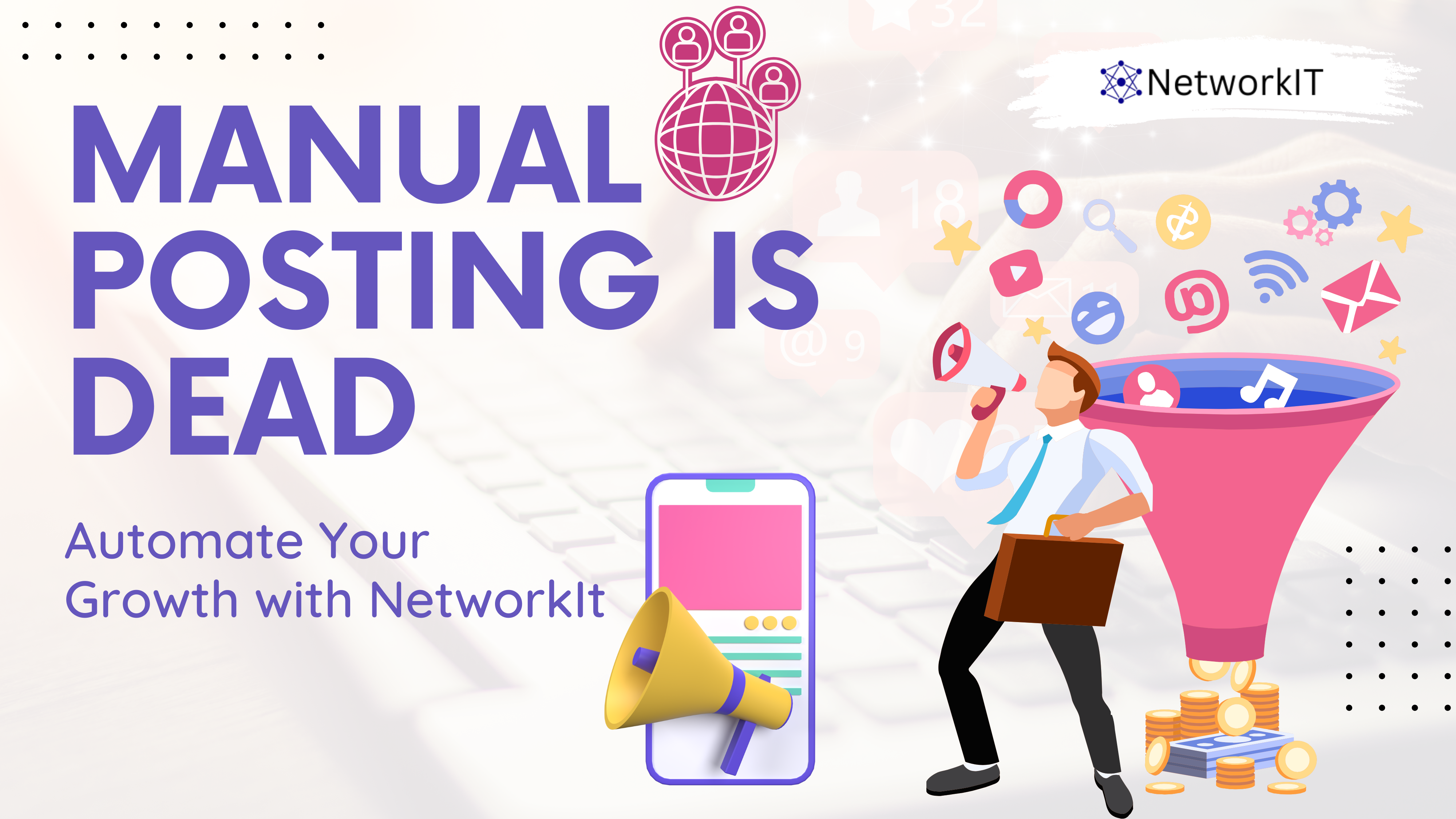 NetworkIT

MANUAL POSTING IS DEAD

Automate Your Growth with NetworkIt